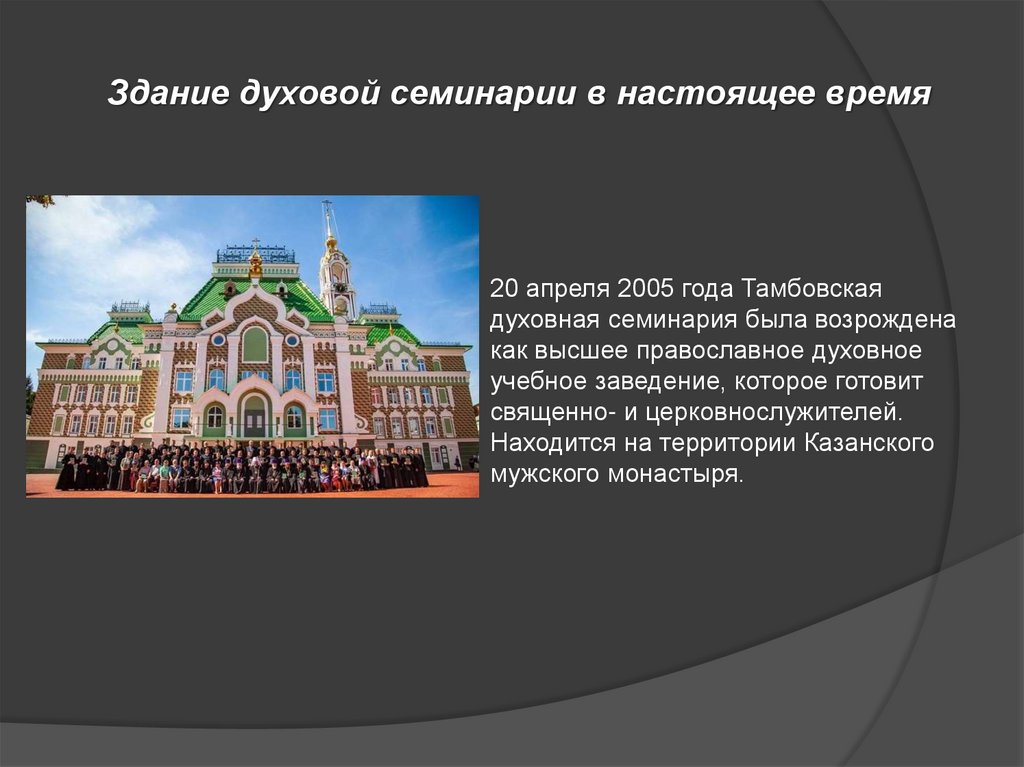 Здание духовой семинарии в настоящее время

20 апреля 2005 года Тамбовская духовная семинария была возрождена как высшее православное духовное учебное заведение, которое готовит священно- и церковнослужителей. Находится на территории Казанского мужского монастыря.